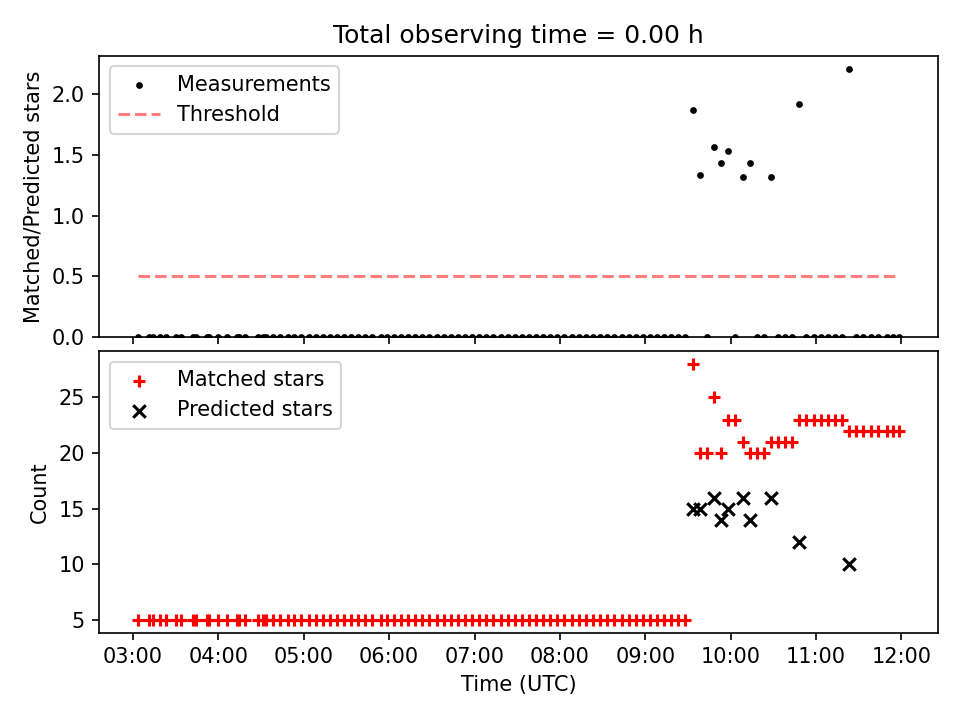 Total observing time = 0.00 h

Measurements
Threshold

Matched/Predicted stars

2.0
1.5
1.0
0.5
0.0

Matched stars
Predicted stars

Count

25
20
15
10
5

03:00 04:00 05:00 06:00 07:00 08:00 09:00 10:00 11:00 12:00

Time (UTC)